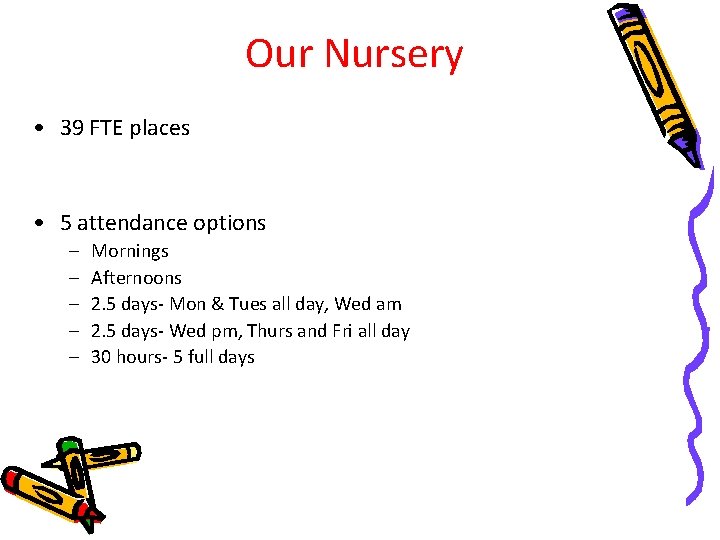 Our Nursery

• 39 FTE places

• 5 attendance options
– Mornings
– Afternoons
– 2.5 days- Mon & Tues all day, Wed am
– 2.5 days- Wed pm, Thurs and Fri all day
– 30 hours- 5 full days